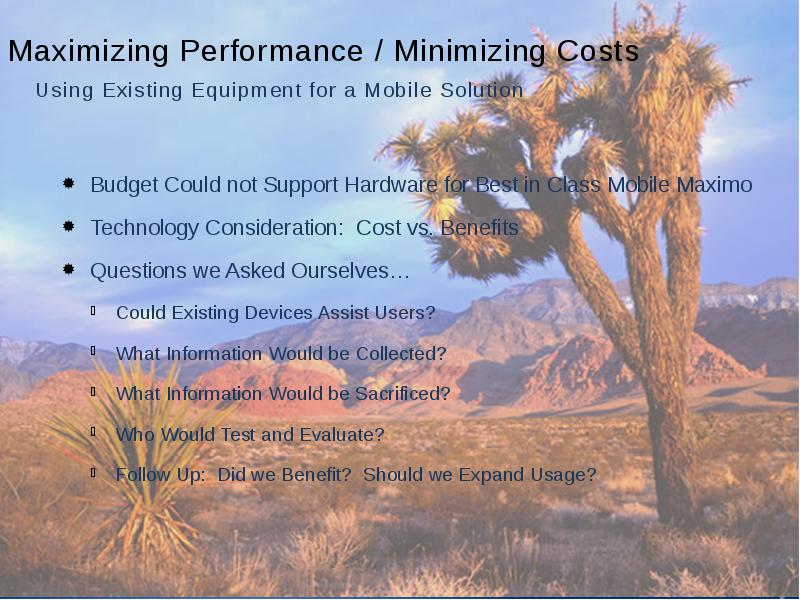 Maximizing Performance / Minimizing Costs

Using Existing Equipment for a Mobile Solution

Budget Could not Support Hardware for Best in Class Mobile Maximo

Technology Consideration: Cost vs. Benefits

Questions we Asked Ourselves…

Could Existing Devices Assist Users?

What Information Would be Collected?

What Information Would be Sacrificed?

Who Would Test and Evaluate?

Follow Up: Did we Benefit? Should we Expand Usage?